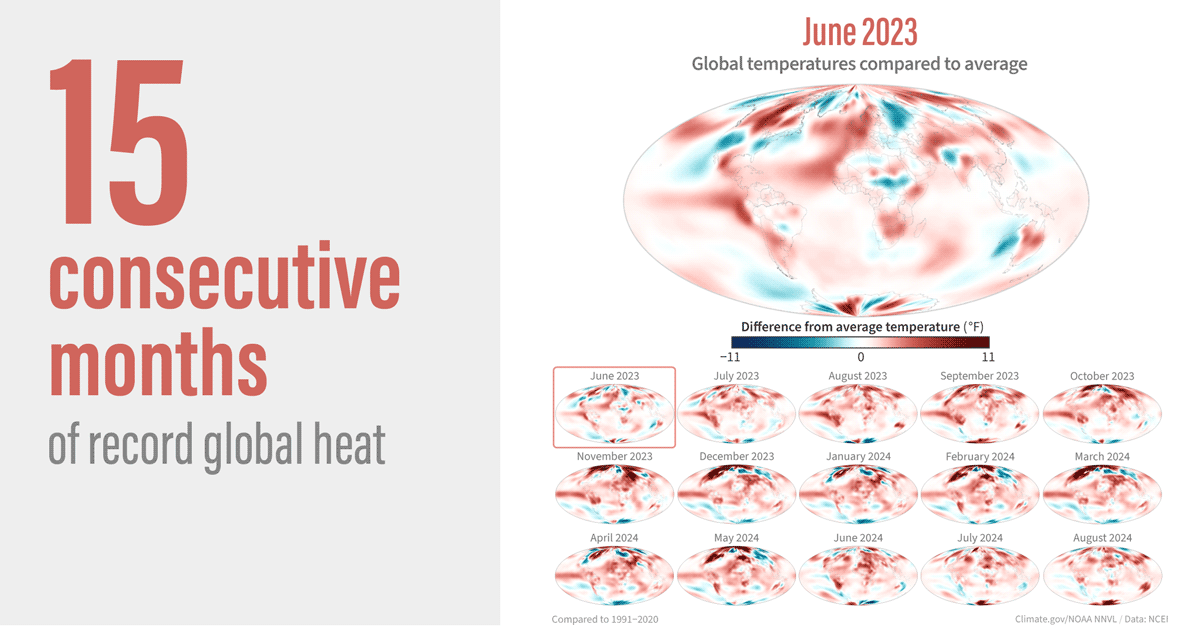 15 consecutive months of record global heat

June 2023

Global temperatures compared to average

Difference from average temperature (°F)

−11 0 11

June 2023 July 2023 August 2023 September 2023 October 2023

November 2023 December 2023 January 2024 February 2024 March 2024

April 2024 May 2024 June 2024 July 2024 August 2024

Compared to 1991–2020

Climate.gov/NOAA NNVL / Data: NCEI